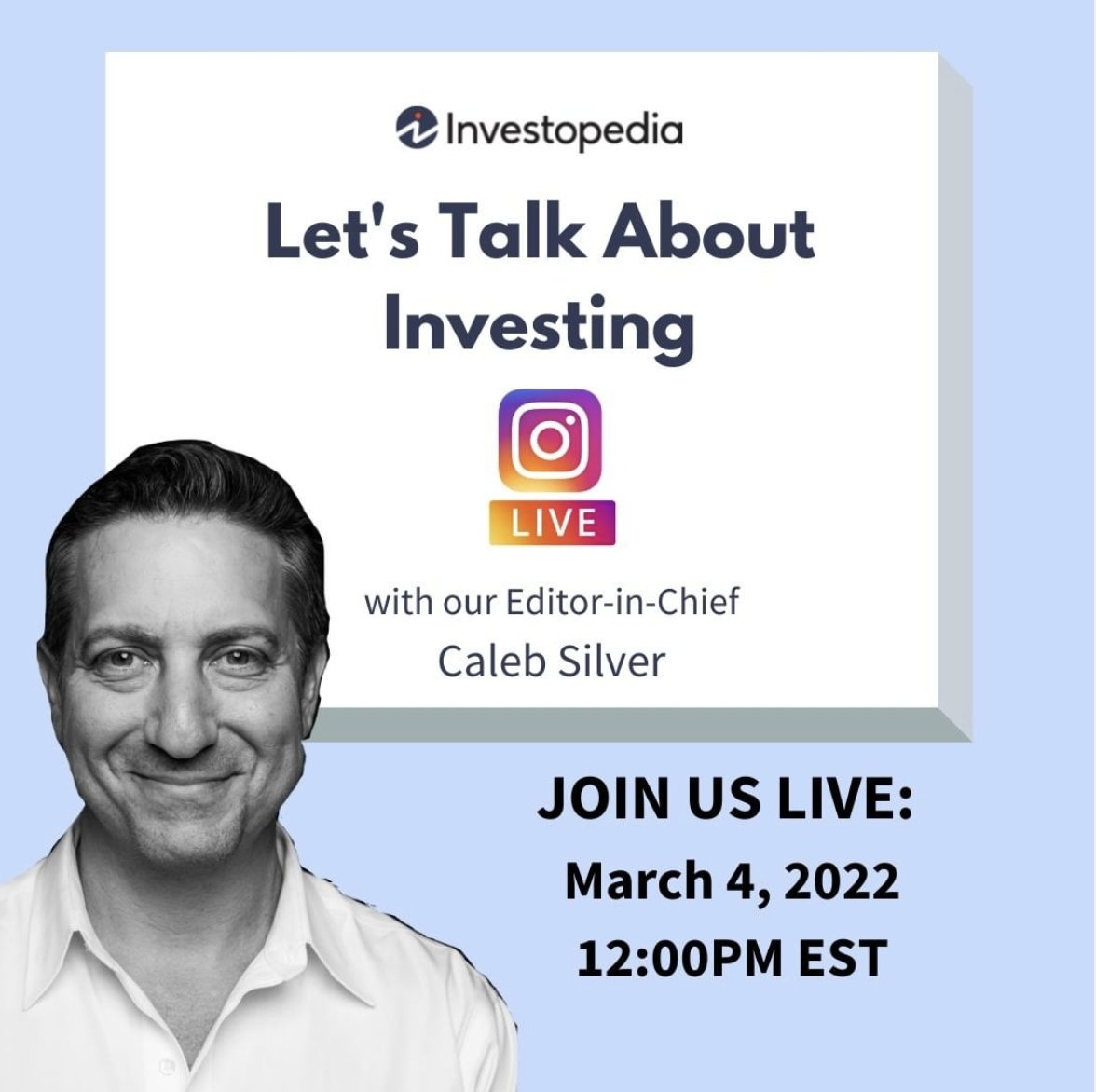 Investopedia

Let's Talk About Investing

LIVE

with our Editor-in-Chief
Caleb Silver

JOIN US LIVE:
March 4, 2022
12:00PM EST